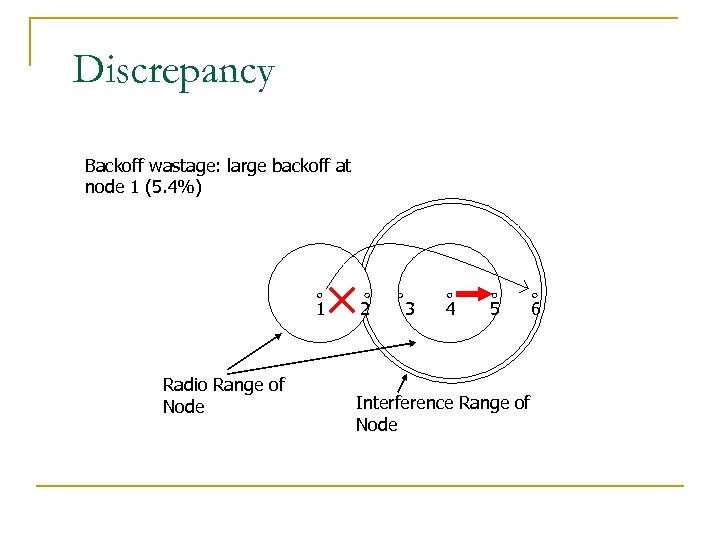 Discrepancy

Backoff wastage: large backoff at node 1 (5.4%)

1 2 3 4 5 6

Radio Range of Node

Interference Range of Node